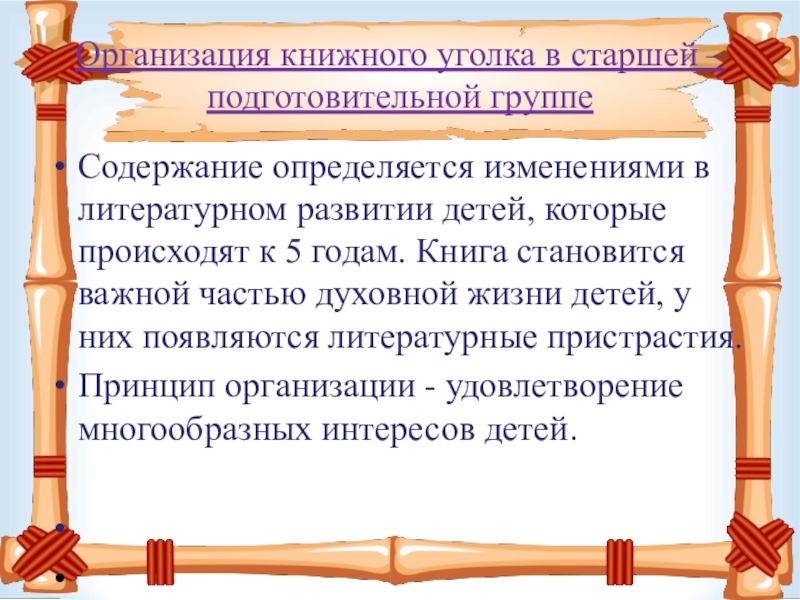 Организация книжного уголка в старшей – подготовительной группе

• Содержание определяется изменениями в литературном развитии детей, которые происходят к 5 годам. Книга становится важной частью духовной жизни детей, у них появляются литературные пристрастия.

• Принцип организации - удовлетворение многообразных интересов детей.

•

•